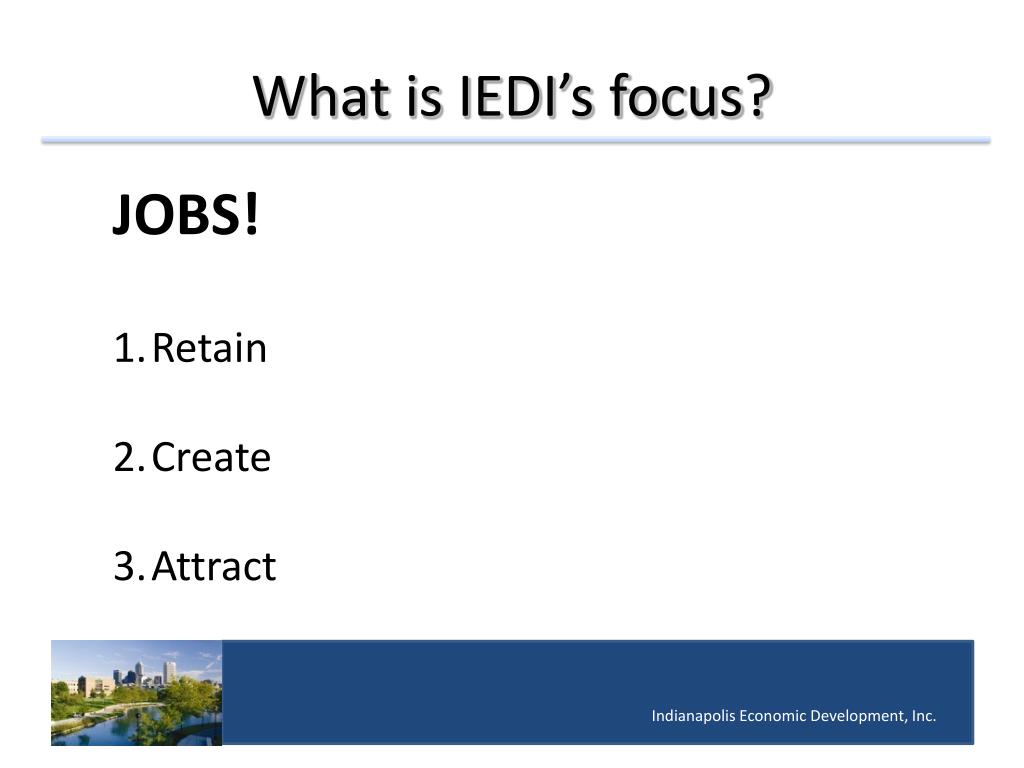 What is IEDI’s focus?

JOBS!

1. Retain

2. Create

3. Attract

Indianapolis Economic Development, Inc.